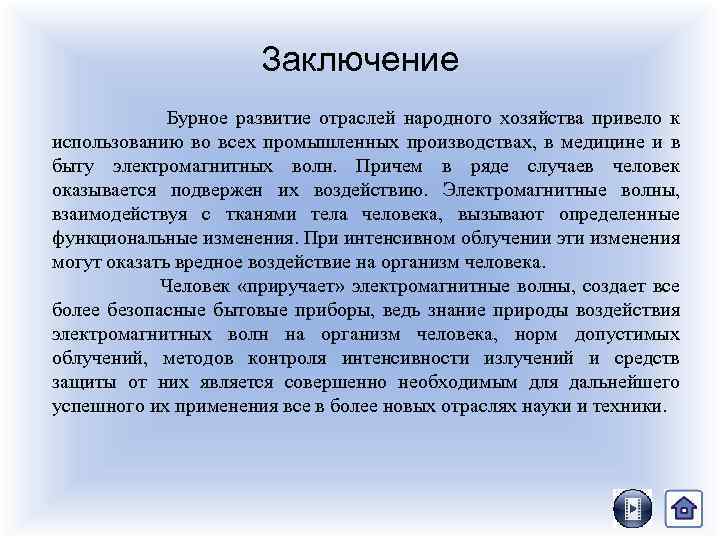 Заключение

Бурное развитие отраслей народного хозяйства привело к использованию во всех промышленных производствах, в медицине и в быту электромагнитных волн. Причем в ряде случаев человек оказывается подвержен их воздействию. Электромагнитные волны, взаимодействуя с тканями тела человека, вызывают определенные функциональные изменения. При интенсивном облучении эти изменения могут оказать вредное воздействие на организм человека.

Человек «приручает» электромагнитные волны, создает все более безопасные бытовые приборы, ведь знание природы воздействия электромагнитных волн на организм человека, норм допустимых облучений, методов контроля интенсивности излучений и средств защиты от них является совершенно необходимым для дальнейшего успешного их применения все в более новых отраслях науки и техники.